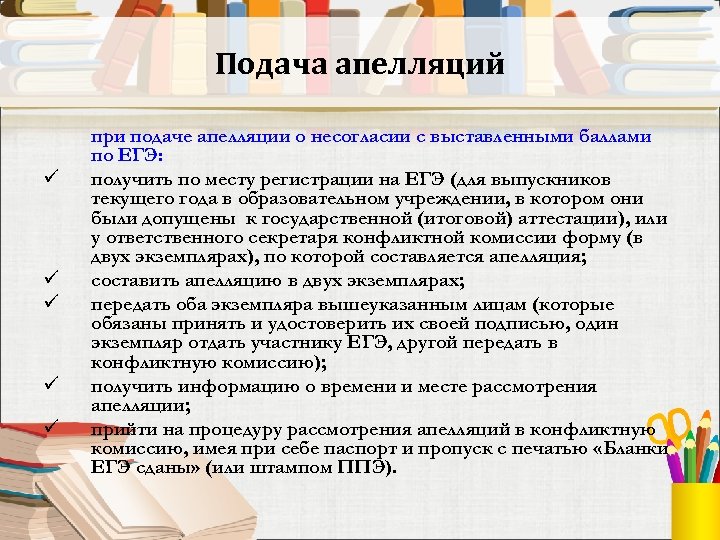 Подача апелляций

при подаче апелляции о несогласии с выставленными баллами по ЕГЭ:

✓ получить по месту регистрации на ЕГЭ (для выпускников текущего года в образовательном учреждении, в котором они были допущены к государственной (итоговой) аттестации), или у ответственного секретаря конфликтной комиссии форму (в двух экземплярах), по которой составляется апелляция;

✓ составить апелляцию в двух экземплярах;

✓ передать оба экземпляра вышеуказанным лицам (которые обязаны принять и удостоверить их своей подписью, один экземпляр отдать участнику ЕГЭ, другой передать в конфликтную комиссию);

✓ получить информацию о времени и месте рассмотрения апелляции;

✓ прийти на процедуру рассмотрения апелляций в конфликтную комиссию, имея при себе паспорт и пропуск с печатью «Бланки ЕГЭ сданы» (или штампом ППЭ).